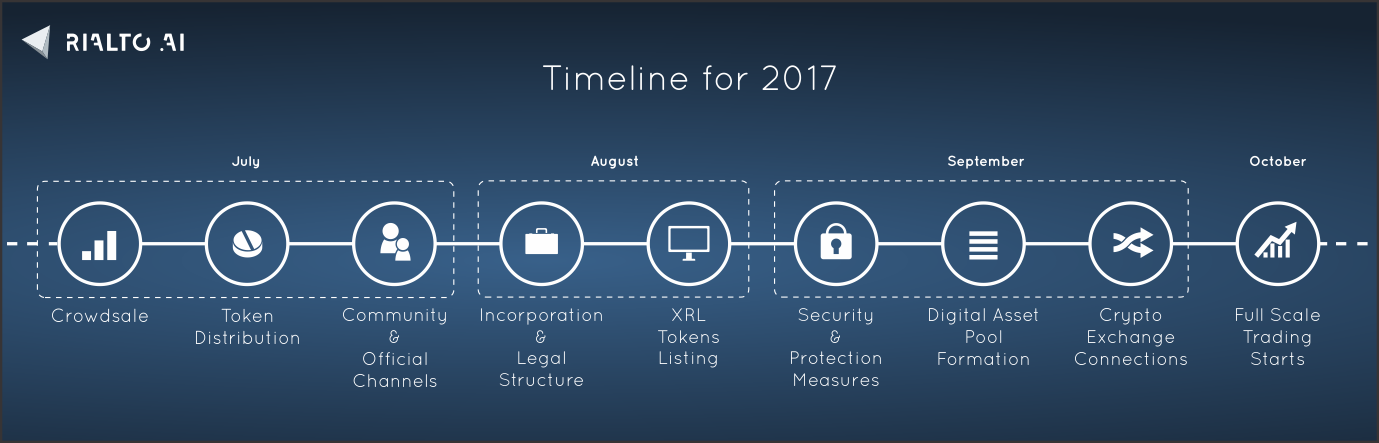 RIALTO.AI

Timeline for 2017

July

August

September

October

Crowdsale

Token Distribution

Community & Official Channels

Incorporation & Legal Structure

XRL Tokens Listing

Security & Protection Measures

Digital Asset Pool Formation

Crypto Exchange Connections

Full Scale Trading Starts